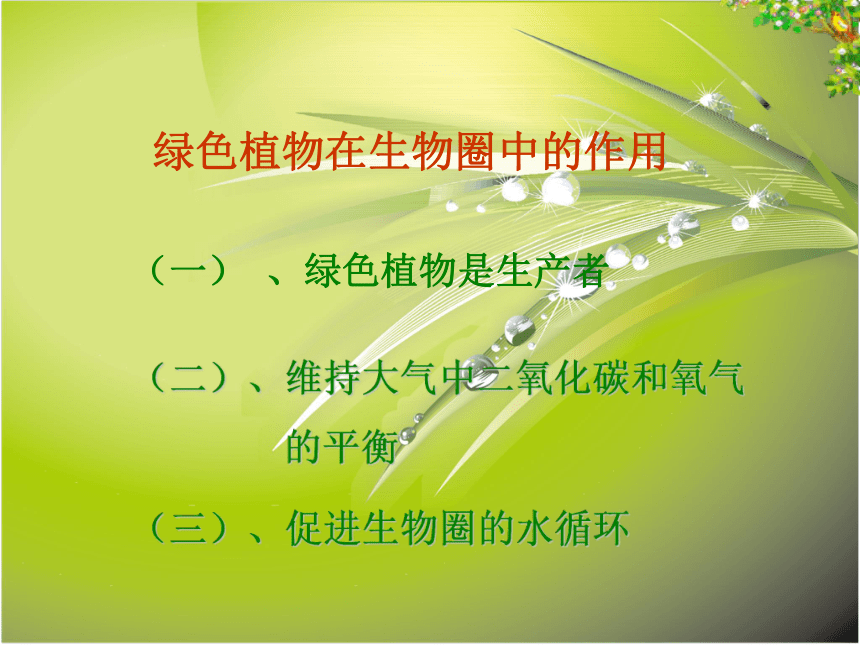 绿色植物在生物圈中的作用

（一） 、绿色植物是生产者

（二）、维持大气中二氧化碳和氧气的平衡

（三）、促进生物圈的水循环